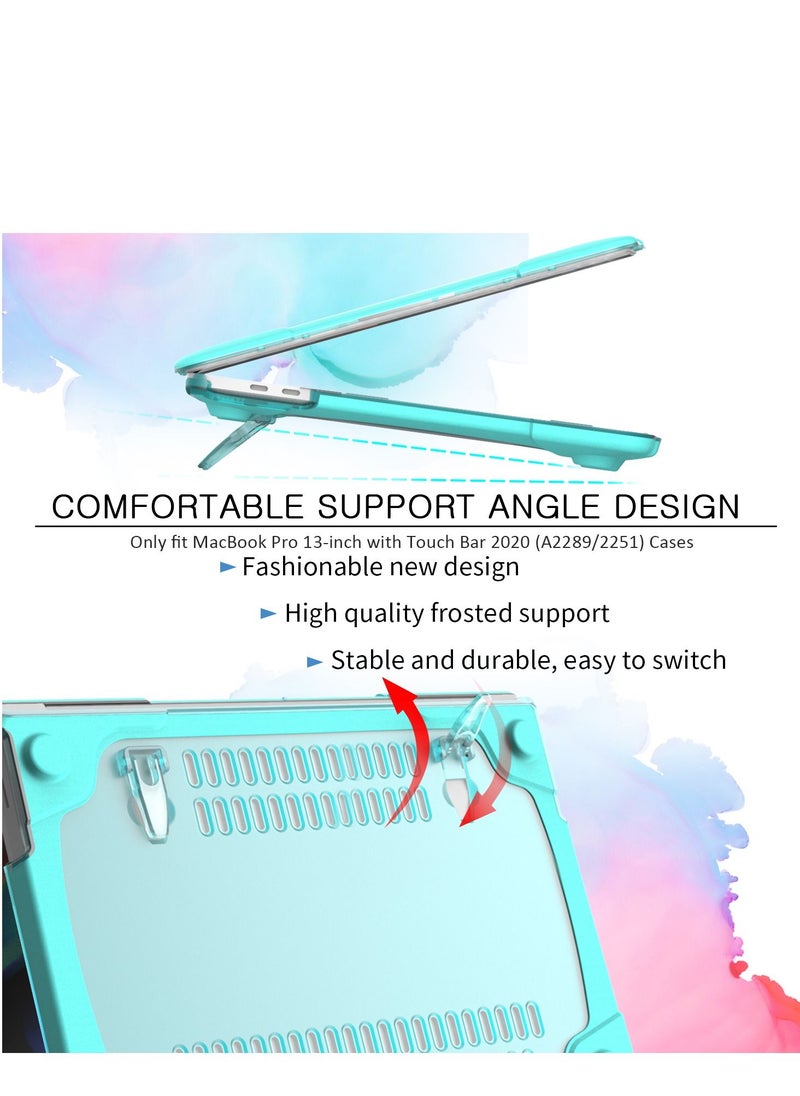 COMFORTABLE SUPPORT ANGLE DESIGN

Only fit MacBook Pro 13-inch with Touch Bar 2020 (A2289/2251) Cases

► Fashionable new design

► High quality frosted support

► Stable and durable, easy to switch